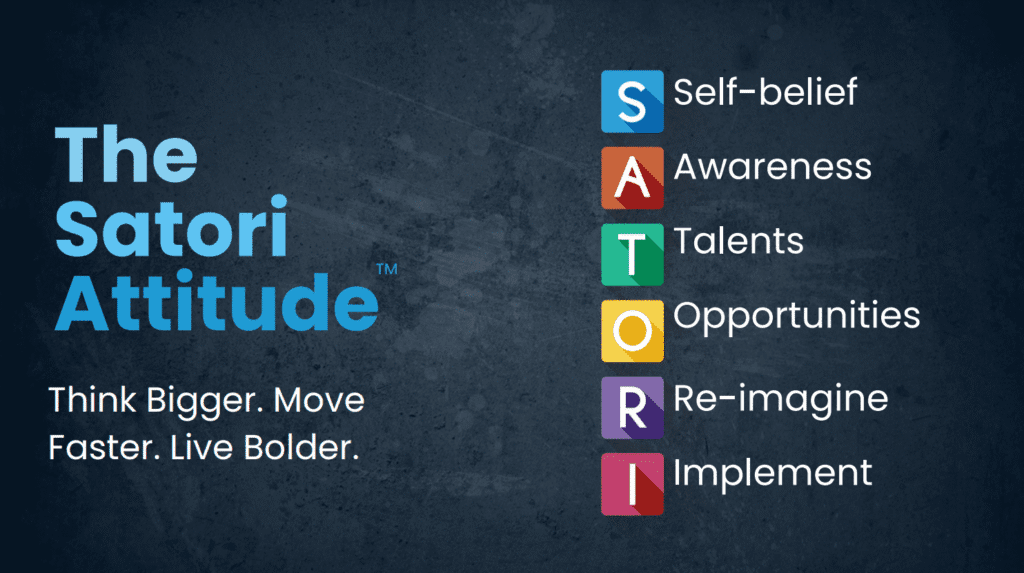 The Satori Attitude™

Think Bigger. Move Faster. Live Bolder.

S Self-belief
A Awareness
T Talents
O Opportunities
R Re-imagine
I Implement